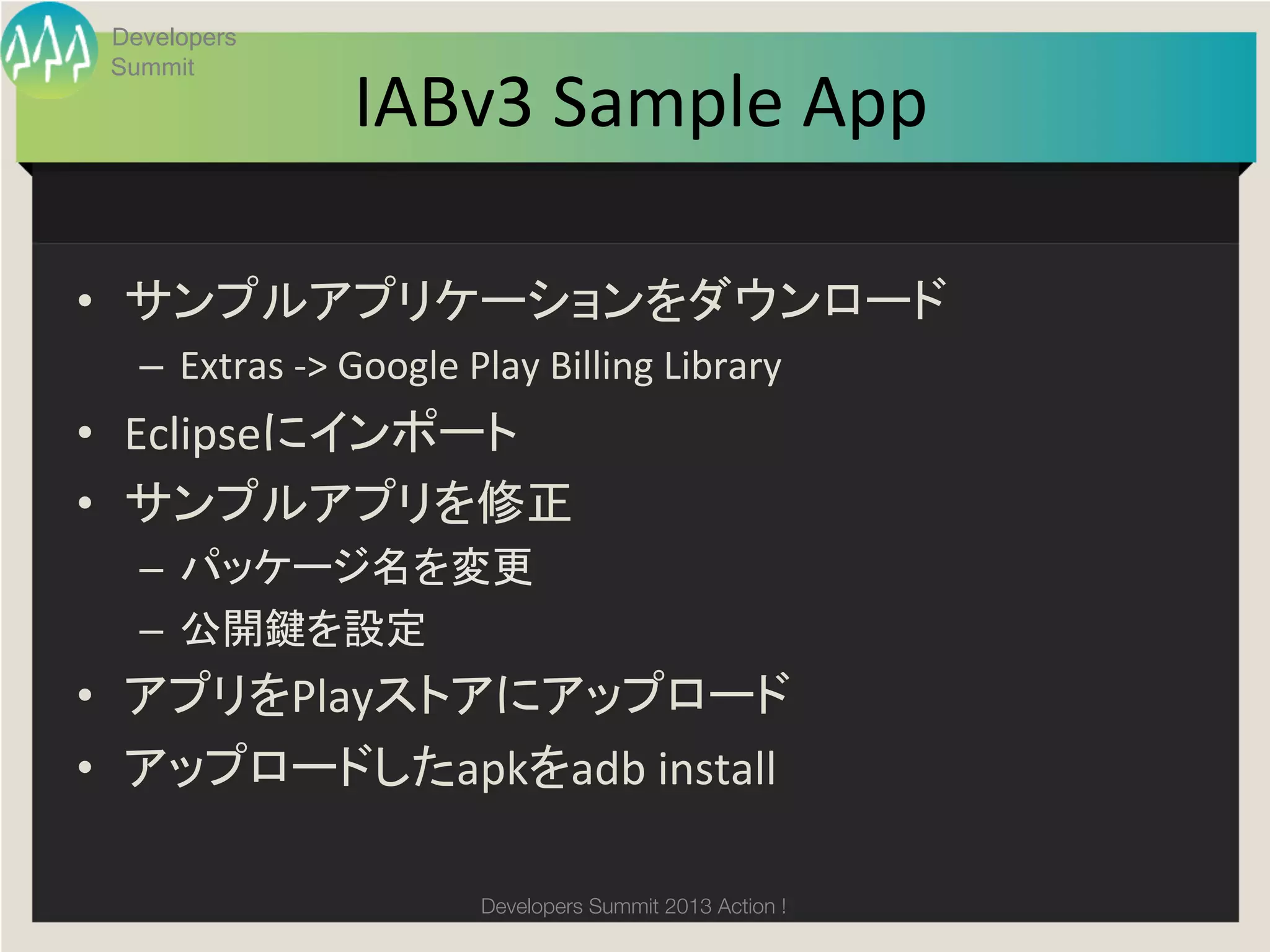 Developers Summit

IABv3 Sample App

• サンプルアプリケーションをダウンロード
  – Extras -> Google Play Billing Library
• Eclipseにインポート
• サンプルアプリを修正
  – パッケージ名を変更
  – 公開鍵を設定
• アプリをPlayストアにアップロード
• アップロードしたapkをadb install

Developers Summit 2013 Action !